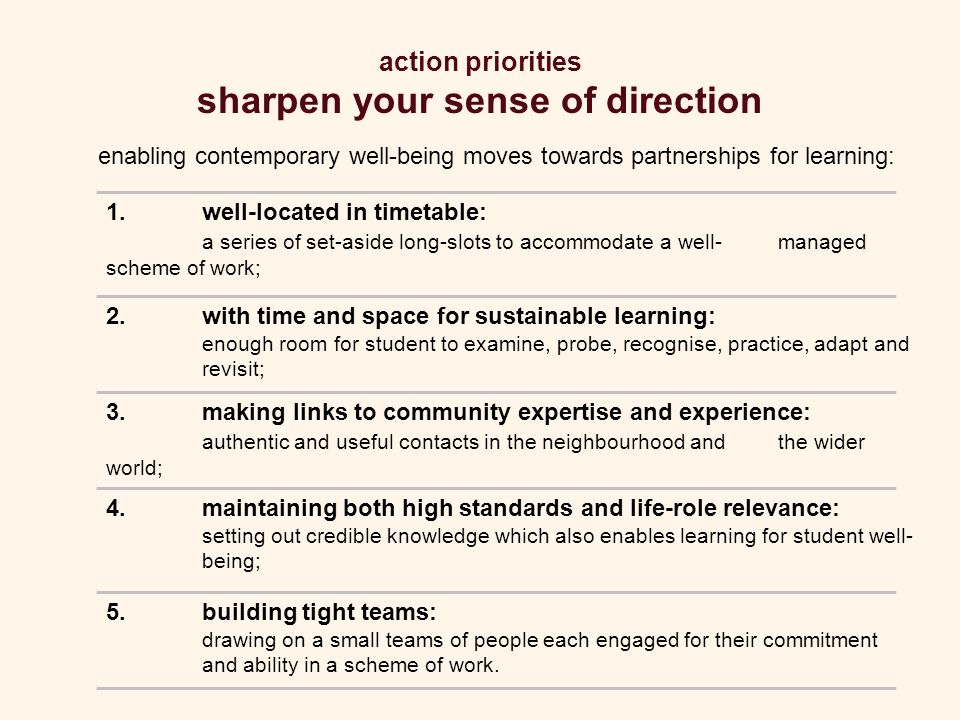 action priorities
sharpen your sense of direction

enabling contemporary well-being moves towards partnerships for learning:

1. well-located in timetable:
a series of set-aside long-slots to accommodate a well- managed scheme of work;

2. with time and space for sustainable learning:
enough room for student to examine, probe, recognise, practice, adapt and revisit;

3. making links to community expertise and experience:
authentic and useful contacts in the neighbourhood and the wider world;

4. maintaining both high standards and life-role relevance:
setting out credible knowledge which also enables learning for student well-being;

5. building tight teams:
drawing on a small teams of people each engaged for their commitment and ability in a scheme of work.